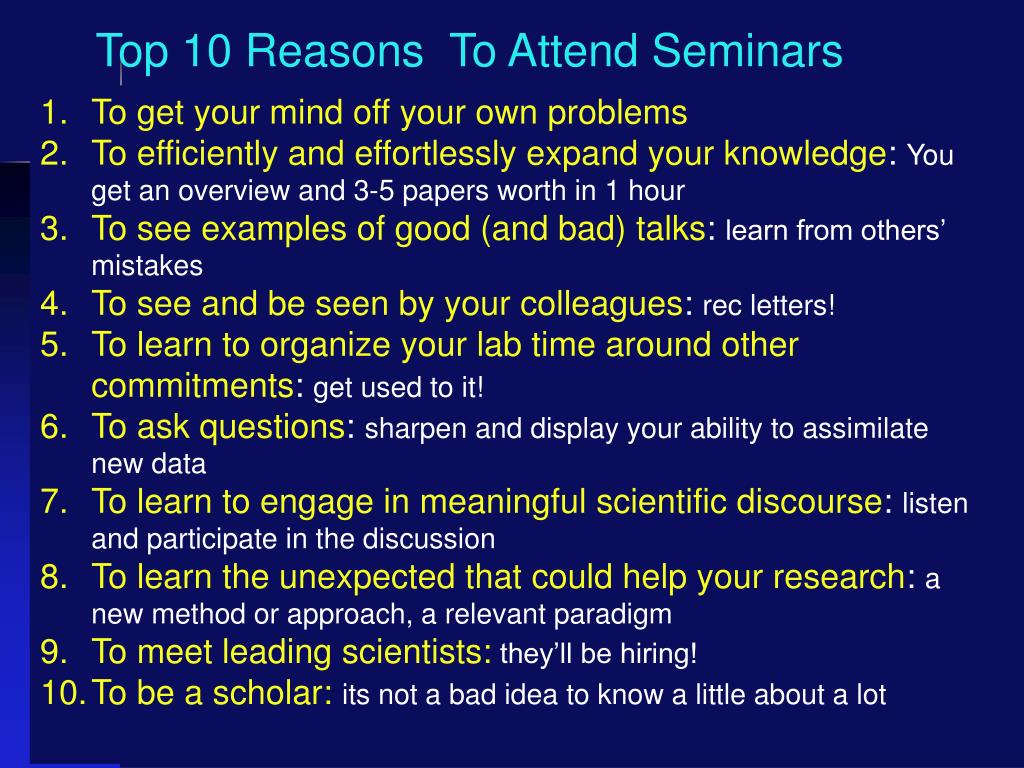 Top 10 Reasons To Attend Seminars

1. To get your mind off your own problems
2. To efficiently and effortlessly expand your knowledge: You get an overview and 3-5 papers worth in 1 hour
3. To see examples of good (and bad) talks: learn from others' mistakes
4. To see and be seen by your colleagues: rec letters!
5. To learn to organize your lab time around other commitments: get used to it!
6. To ask questions: sharpen and display your ability to assimilate new data
7. To learn to engage in meaningful scientific discourse: listen and participate in the discussion
8. To learn the unexpected that could help your research: a new method or approach, a relevant paradigm
9. To meet leading scientists: they'll be hiring!
10. To be a scholar: its not a bad idea to know a little about a lot